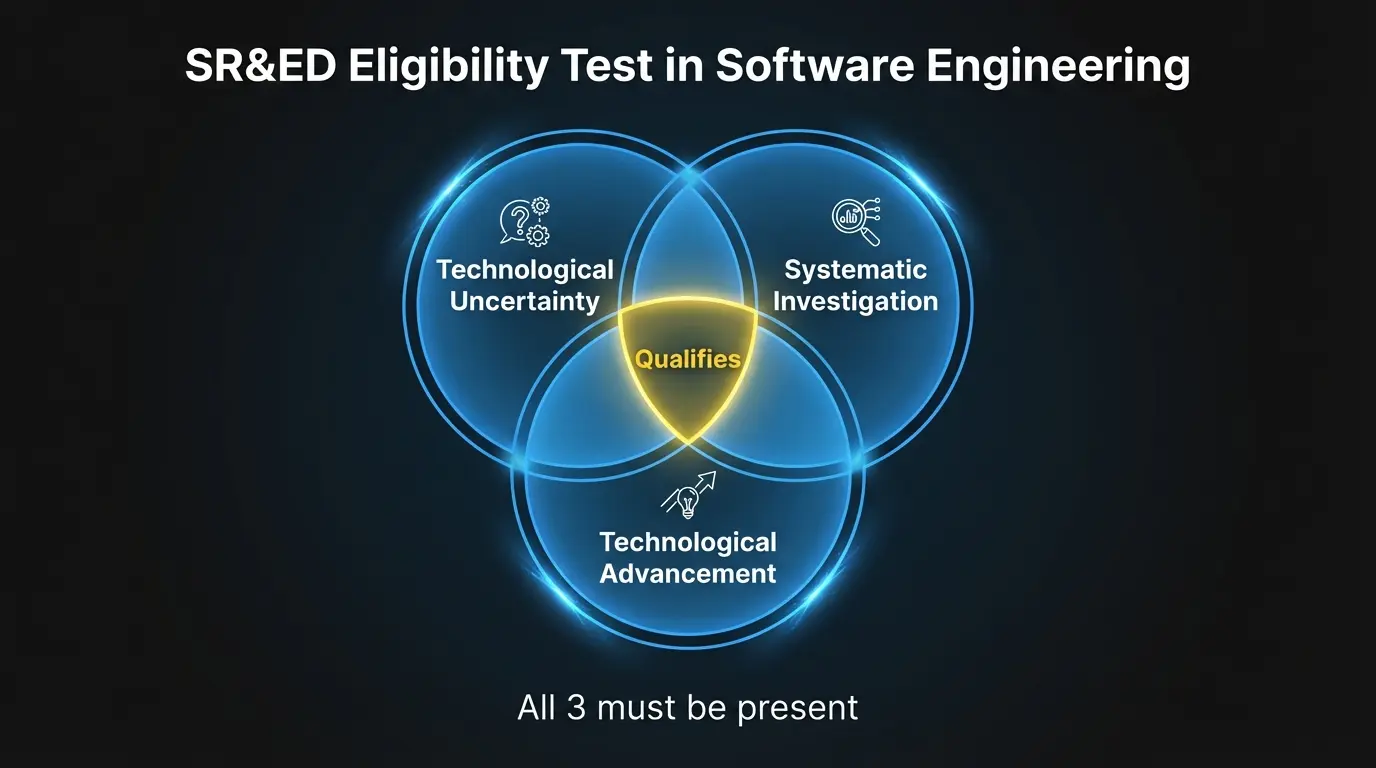 SR&ED Eligibility Test in Software Engineering

Technological Uncertainty

Systematic Investigation

Qualifies

Technological Advancement

All 3 must be present